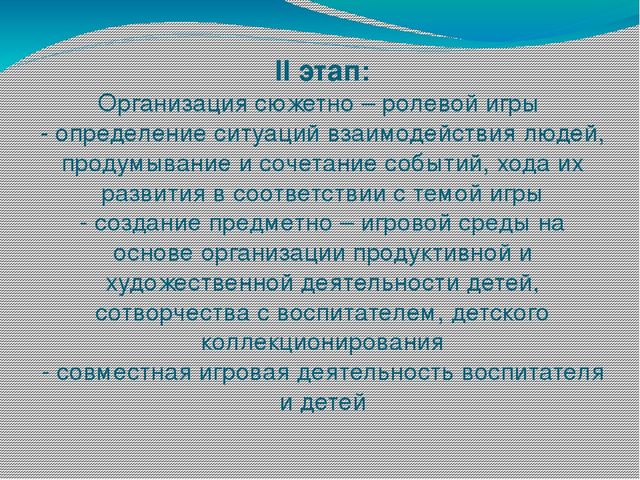 II этап:
Организация сюжетно – ролевой игры
- определение ситуаций взаимодействия людей, продумывание и сочетание событий, хода их развития в соответствии с темой игры
- создание предметно – игровой среды на основе организации продуктивной и художественной деятельности детей, сотворчества с воспитателем, детского коллекционирования
- совместная игровая деятельность воспитателя и детей